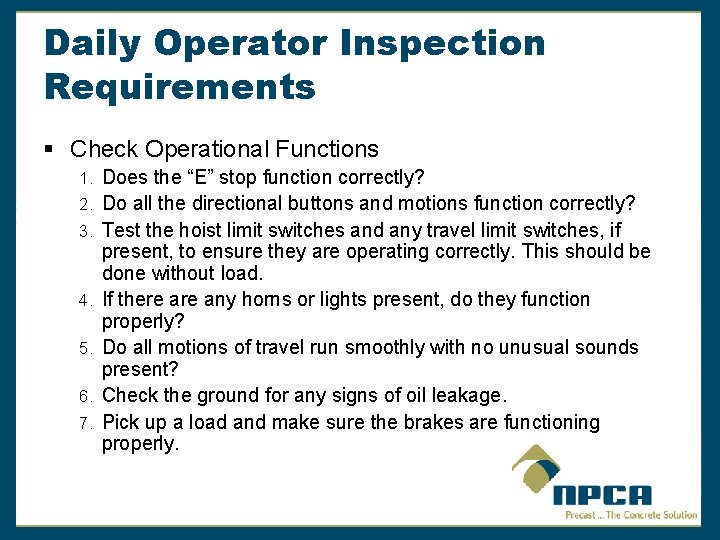 Daily Operator Inspection Requirements

▪ Check Operational Functions

1. Does the “E” stop function correctly?
2. Do all the directional buttons and motions function correctly?
3. Test the hoist limit switches and any travel limit switches, if present, to ensure they are operating correctly. This should be done without load.
4. If there are any horns or lights present, do they function properly?
5. Do all motions of travel run smoothly with no unusual sounds present?
6. Check the ground for any signs of oil leakage.
7. Pick up a load and make sure the brakes are functioning properly.

NPCA
Precast ... The Concrete Solution